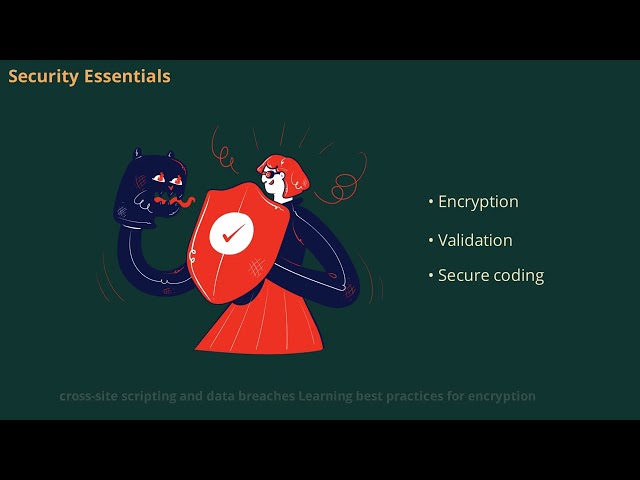 Security Essentials

• Encryption

• Validation

• Secure coding

cross-site scripting and data breaches Learning best practices for encryption